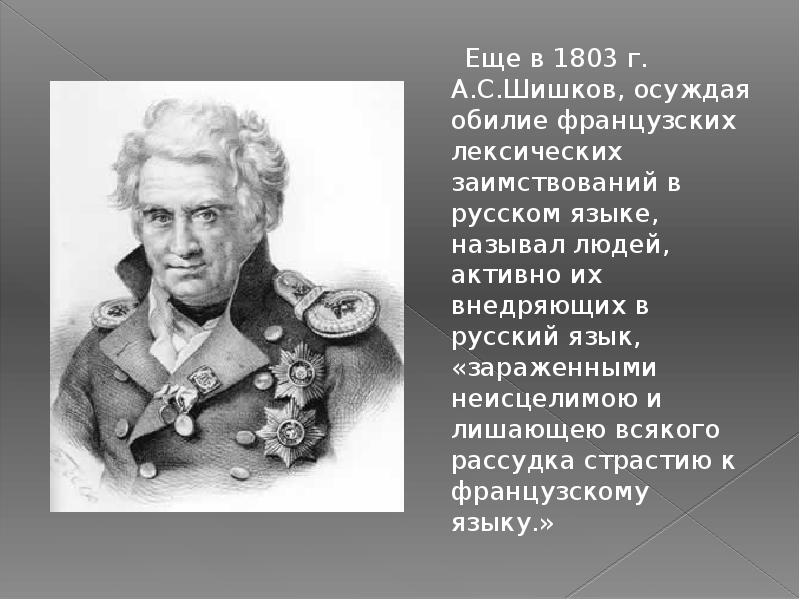 Еще в 1803 г. А.С.Шишков, осуждая обилие французских лексических заимствований в русском языке, называл людей, активно их внедряющих в русский язык, «зараженными неисцелимою и лишающею всякого рассудка страстию к французскому языку.»